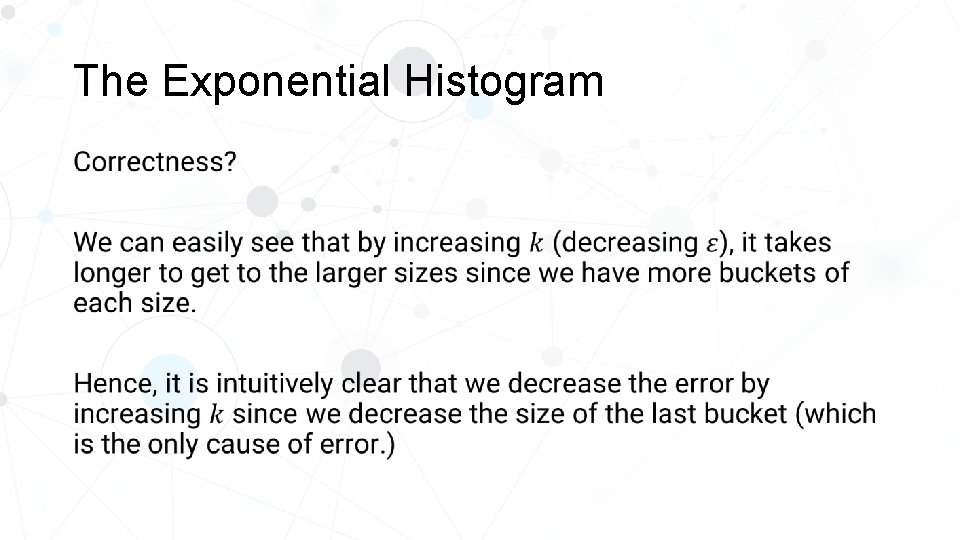 The Exponential Histogram

Correctness?

We can easily see that by increasing $k$ (decreasing $\varepsilon$), it takes longer to get to the larger sizes since we have more buckets of each size.

Hence, it is intuitively clear that we decrease the error by increasing $k$ since we decrease the size of the last bucket (which is the only cause of error.)